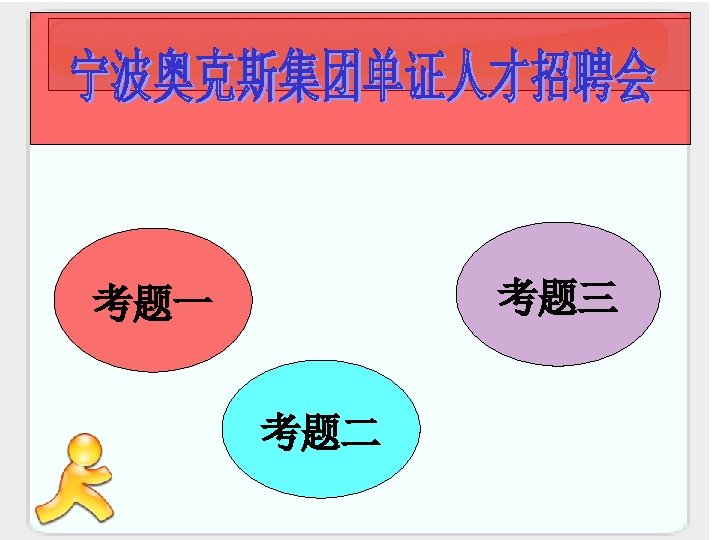 宁波奥克斯集团单证人才招聘会

考题一

考题三

考题二